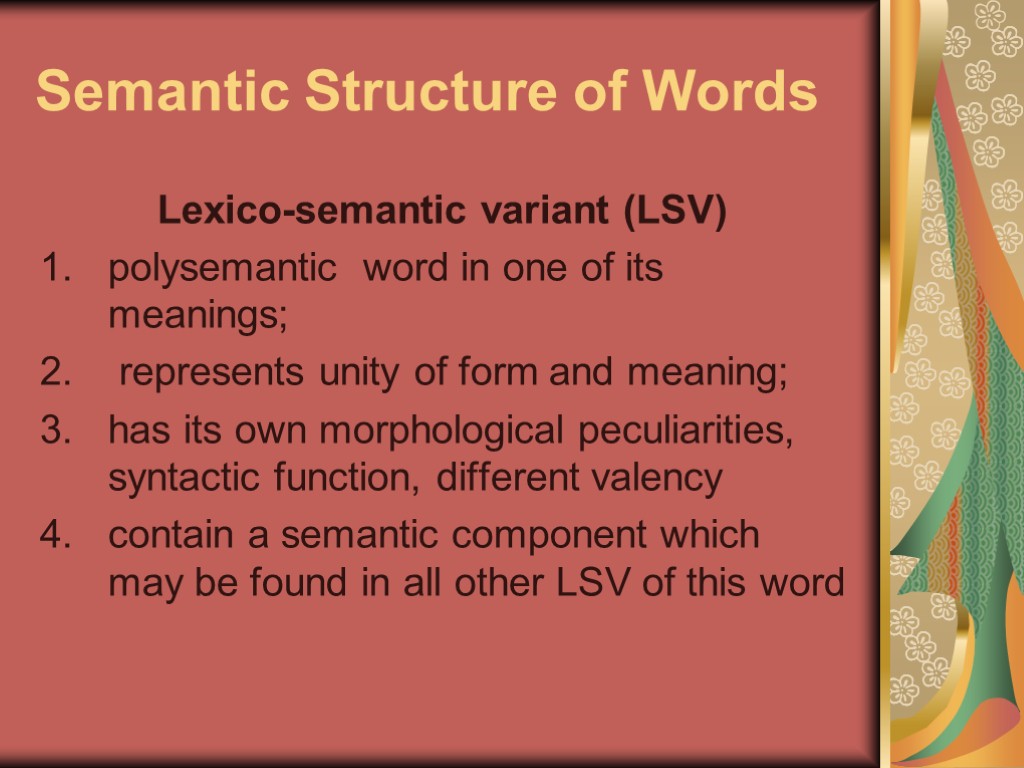 Semantic Structure of Words

Lexico-semantic variant (LSV)

1. polysemantic word in one of its meanings;
2. represents unity of form and meaning;
3. has its own morphological peculiarities, syntactic function, different valency
4. contain a semantic component which may be found in all other LSV of this word